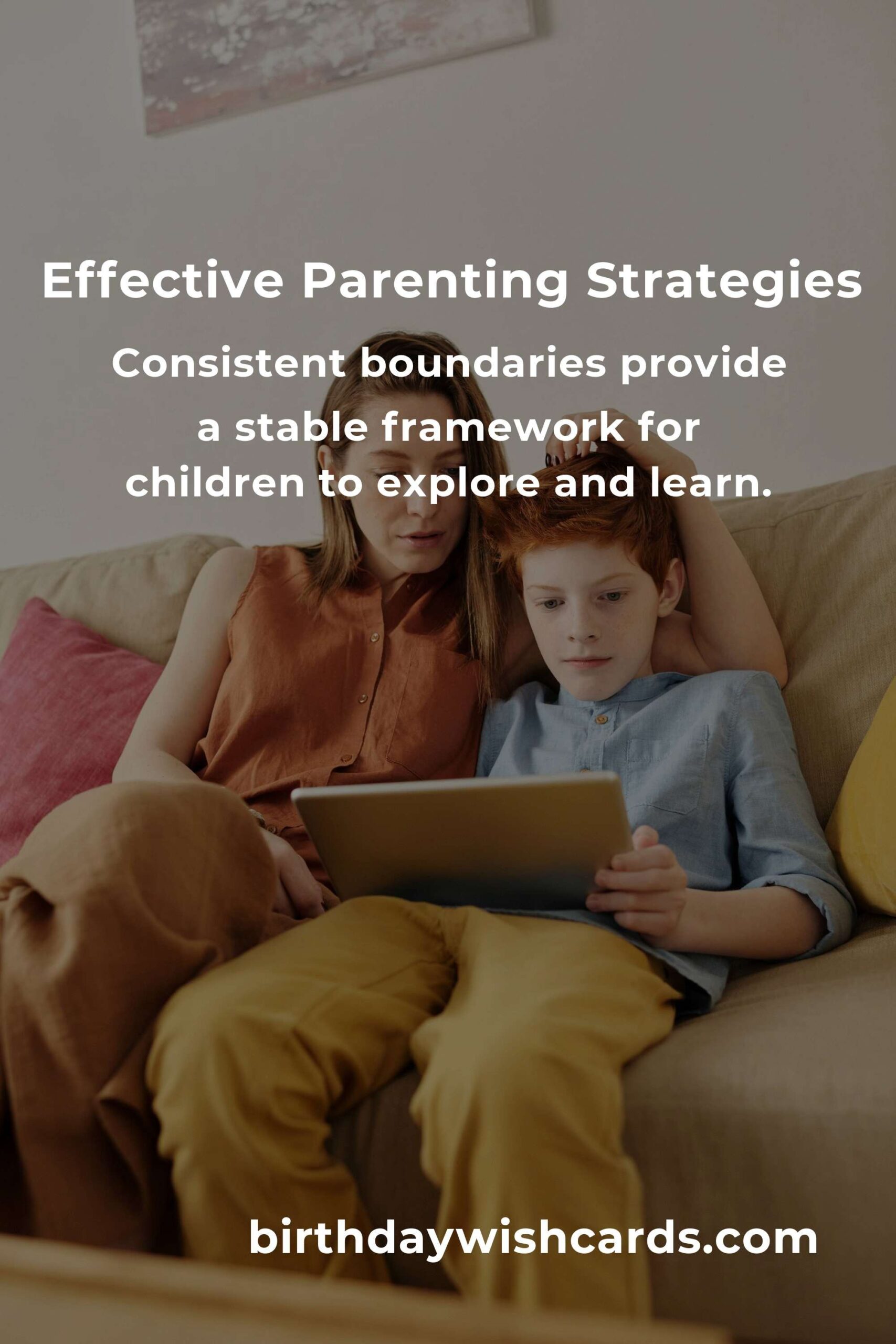 Effective Parenting Strategies

Consistent boundaries provide a stable framework for children to explore and learn.

birthdaywishcards.com